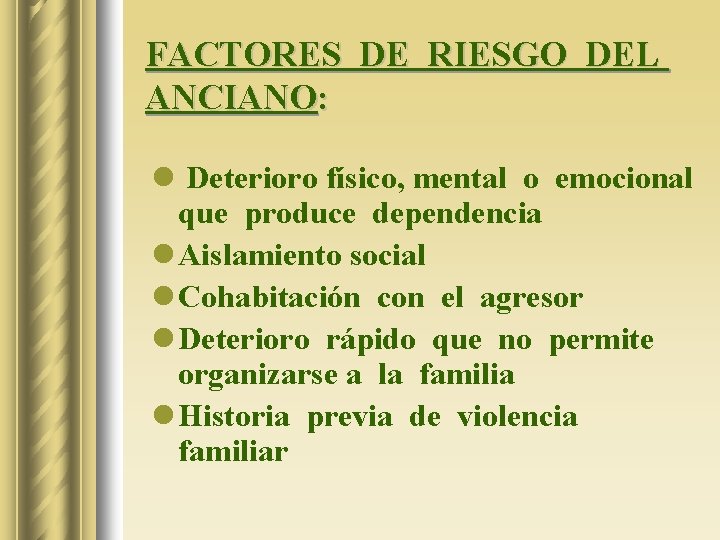 FACTORES DE RIESGO DEL ANCIANO:

- Deterioro físico, mental o emocional que produce dependencia
- Aislamiento social
- Cohabitación con el agresor
- Deterioro rápido que no permite organizarse a la familia
- Historia previa de violencia familiar